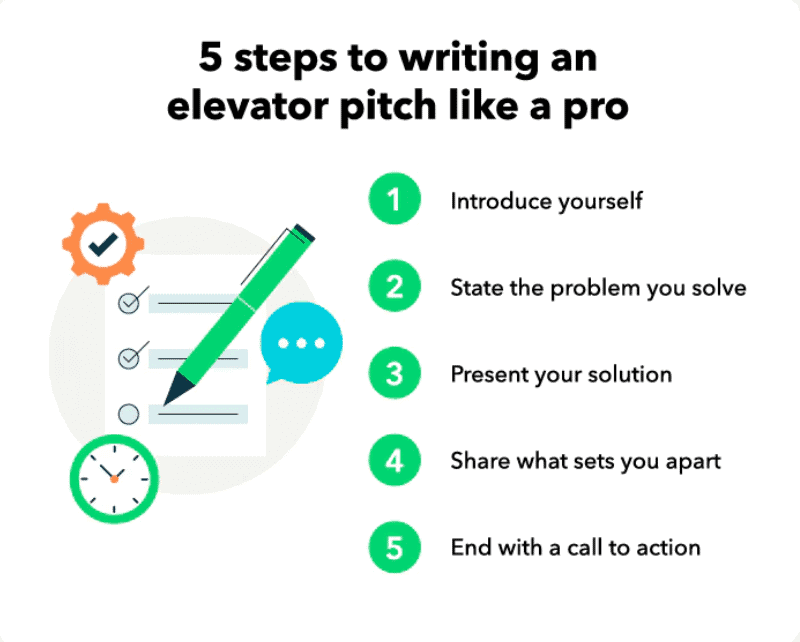 5 steps to writing an elevator pitch like a pro

1 Introduce yourself

2 State the problem you solve

3 Present your solution

4 Share what sets you apart

5 End with a call to action